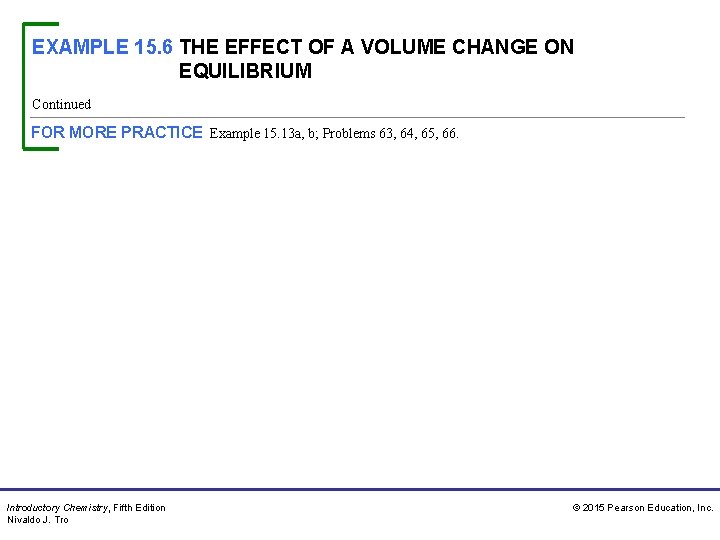 EXAMPLE 15.6 THE EFFECT OF A VOLUME CHANGE ON EQUILIBRIUM

Continued

FOR MORE PRACTICE Example 15.13a, b; Problems 63, 64, 65, 66.

Introductory Chemistry, Fifth Edition
Nivaldo J. Tro

© 2015 Pearson Education, Inc.